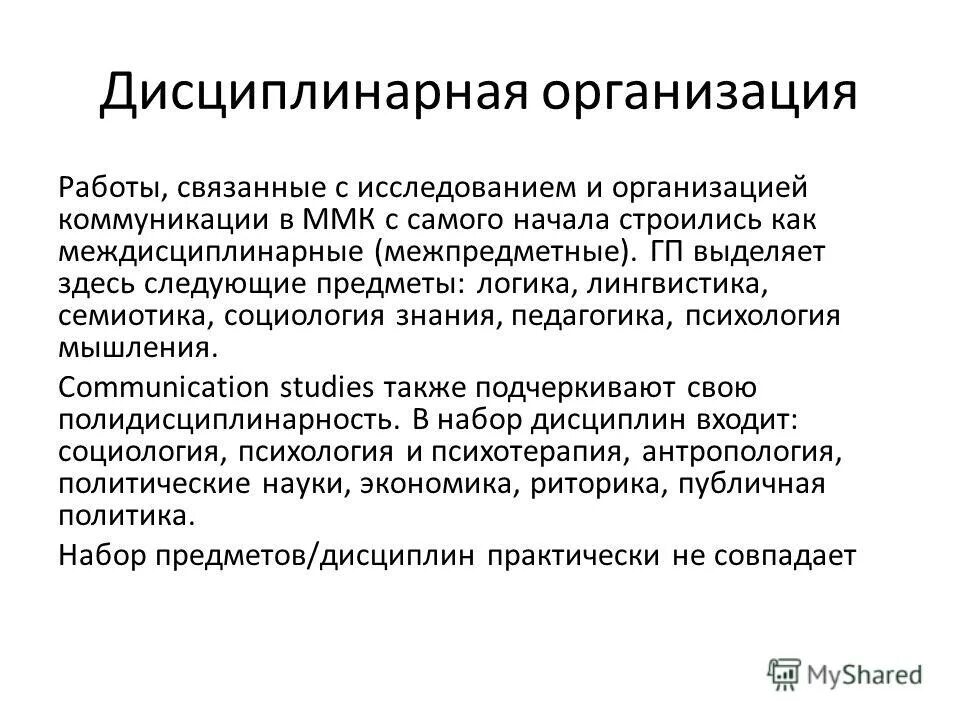 Дисциплинарная организация

Работы, связанные с исследованием и организацией коммуникации в ММК с самого начала строились как междисциплинарные (межпредметные). ГП выделяет здесь следующие предметы: логика, лингвистика, семиотика, социология знания, педагогика, психология мышления.

Communication studies также подчеркивают свою полидисциплинарность. В набор дисциплин входит: социология, психология и психотерапия, антропология, политические науки, экономика, риторика, публичная политика.

Набор предметов/дисциплин практически не совпадает

MyShared